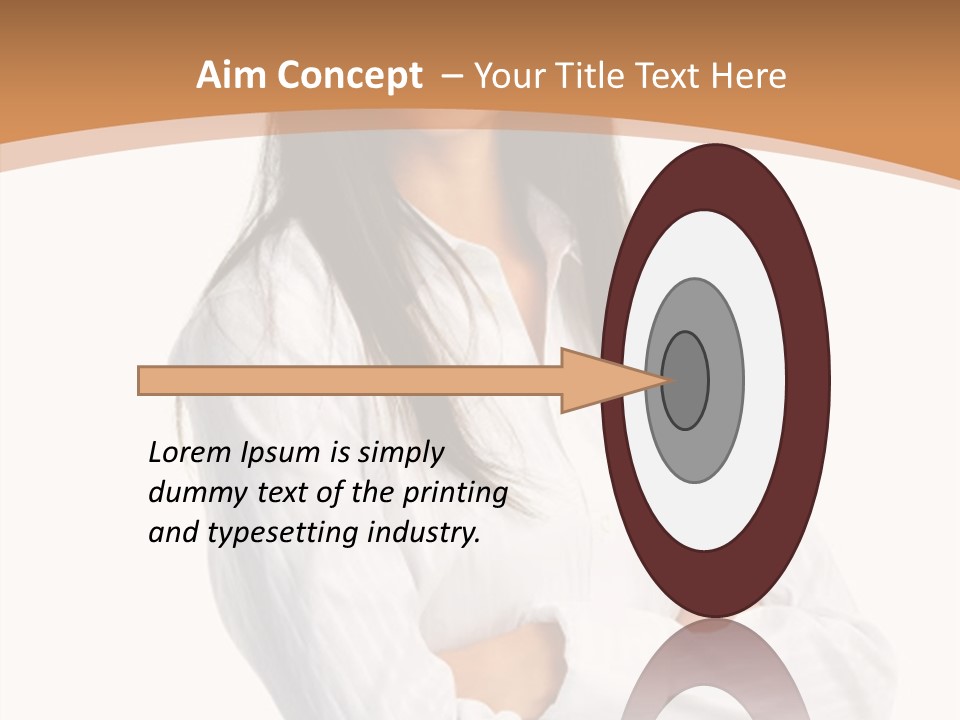 Aim Concept – Your Title Text Here

Lorem Ipsum is simply dummy text of the printing and typesetting industry.